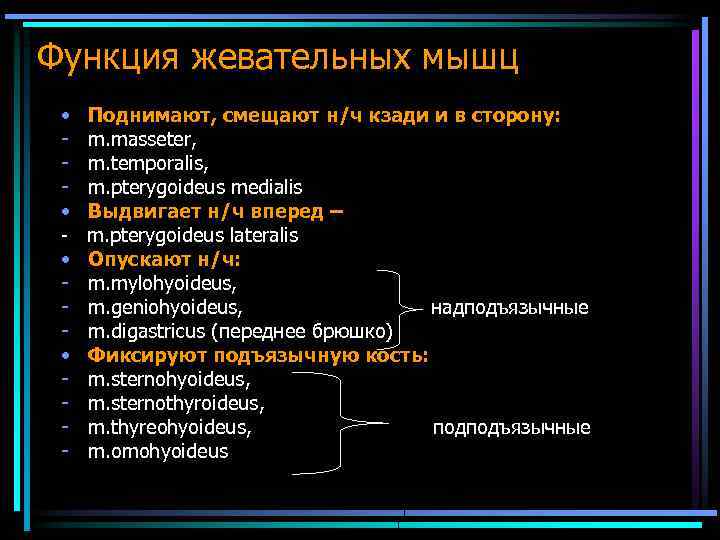 Функция жевательных мышц

• Поднимают, смещают н/ч кзади и в сторону:
- m.masseter,
- m.temporalis,
- m.pterygoideus medialis
• Выдвигает н/ч вперед –
- m.pterygoideus lateralis
• Опускают н/ч:
- m.mylohyoideus,
- m.geniohyoideus,
- m.digastricus (переднее брюшко)
надподъязычные
• Фиксируют подъязычную кость:
- m.sternohyoideus,
- m.sternothyroideus,
- m.thyreohyoideus,
- m.omohyoideus
подподъязычные